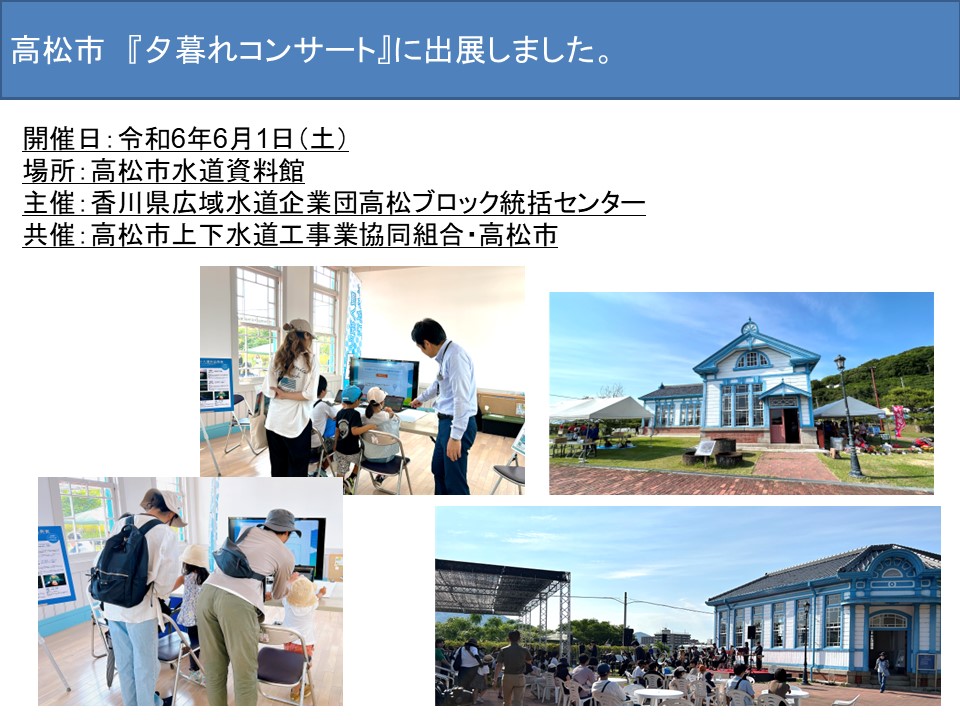 高松市 『夕暮れコンサート』に出展しました。

開催日：令和6年6月1日（土）
場所：高松市水道資料館
主催：香川県広域水道企業団高松ブロック統括センター
共催：高松市上下水道工事業協同組合・高松市